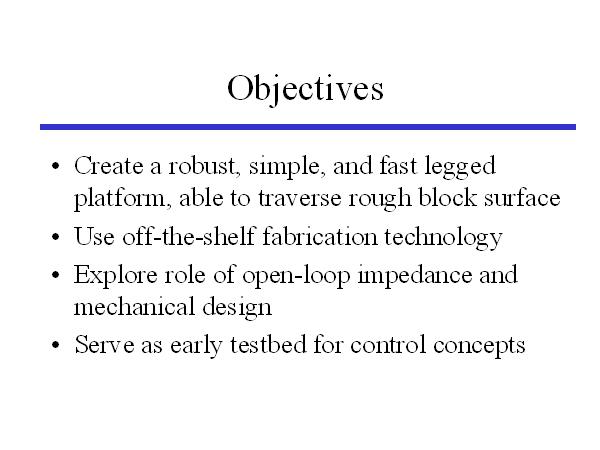 Objectives

• Create a robust, simple, and fast legged platform, able to traverse rough block surface
• Use off-the-shelf fabrication technology
• Explore role of open-loop impedance and mechanical design
• Serve as early testbed for control concepts